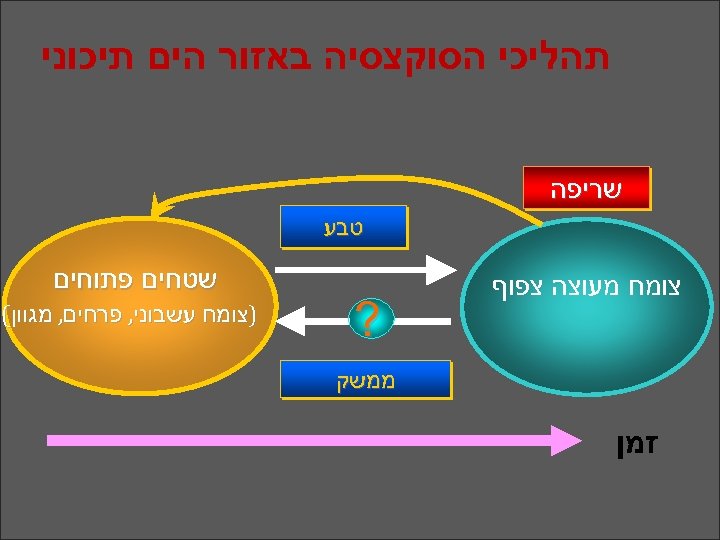 תהליכי הסוקצסיה באזור הים תיכוני

שריפה

טבע

שטחים פתוחים
(צומח עשבוני, פרחים, מגוון)

צומח מעוצה צפוף

?

ממשק

זמן